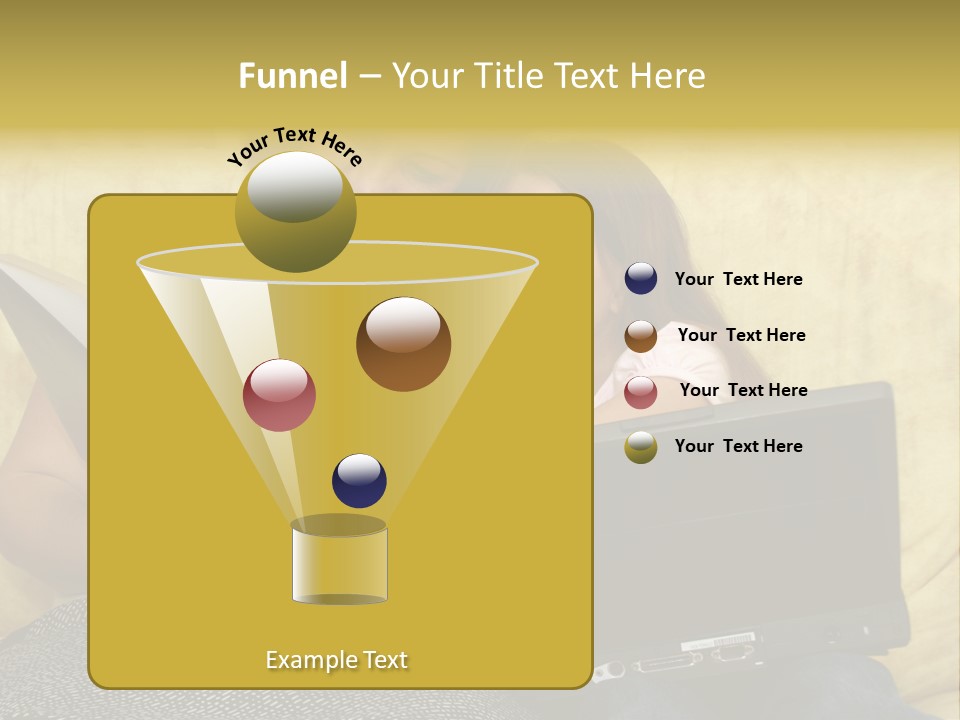 Funnel – Your Title Text Here

Your Text Here

Your Text Here

Your Text Here

Your Text Here

Your Text Here

Example Text